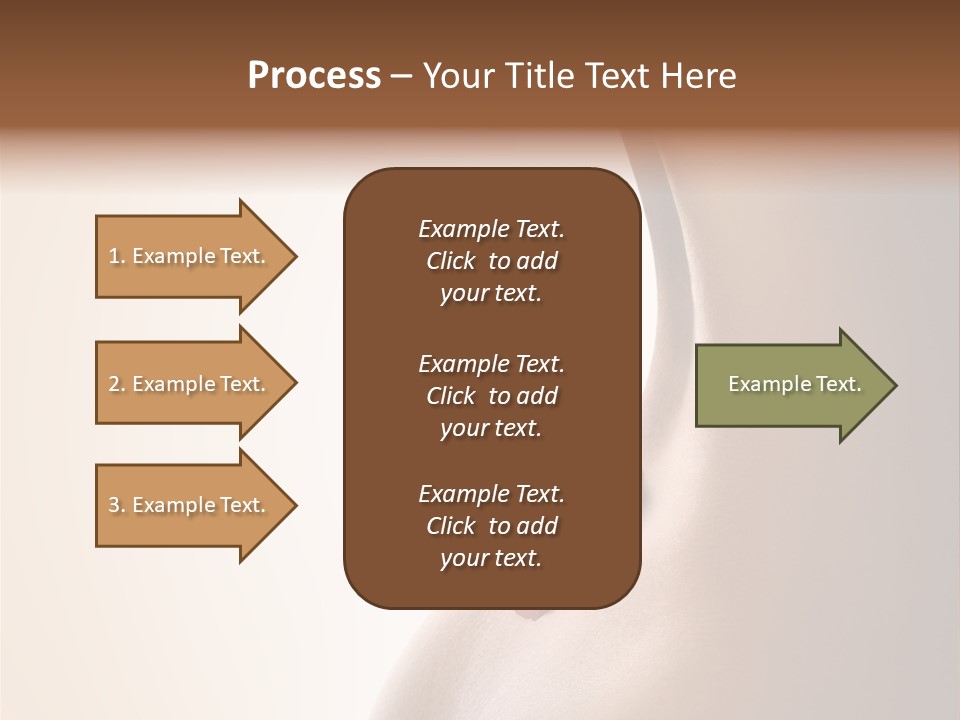 Process – Your Title Text Here

1. Example Text.

2. Example Text.

3. Example Text.

Example Text. Click to add your text.

Example Text. Click to add your text.

Example Text. Click to add your text.

Example Text.